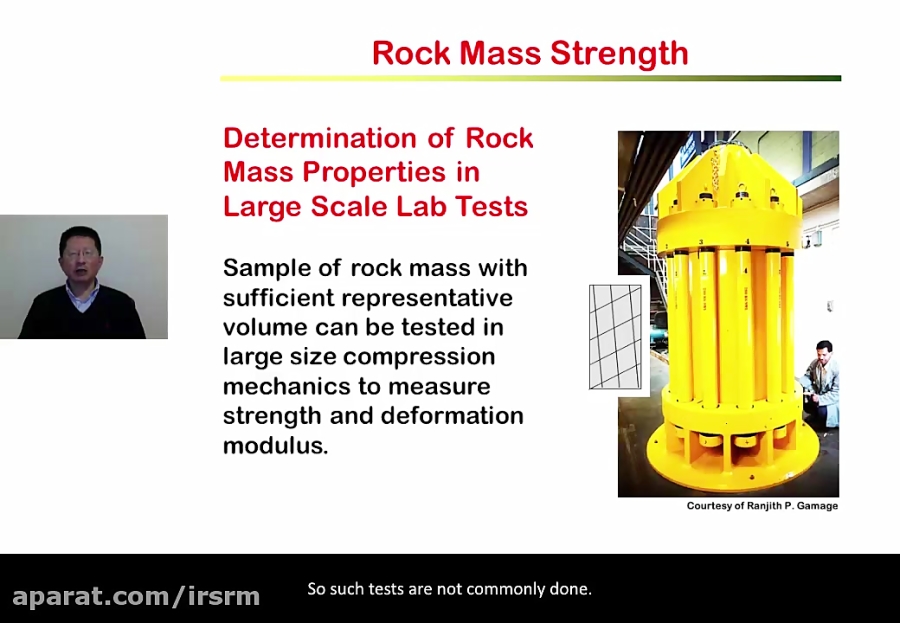 Rock Mass Strength

Determination of Rock Mass Properties in Large Scale Lab Tests

Sample of rock mass with sufficient representative volume can be tested in large size compression mechanics to measure strength and deformation modulus.

Courtesy of Ranjith P. Gamage

aparat.com/irsrm

So such tests are not commonly done.